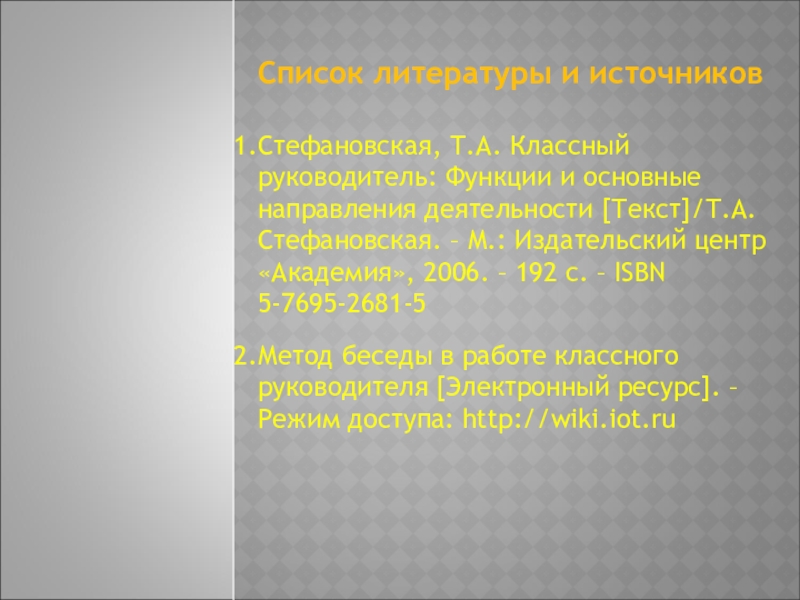 Список литературы и источников

1.Стефановская, Т.А. Классный руководитель: Функции и основные направления деятельности [Текст]/Т.А. Стефановская. – М.: Издательский центр «Академия», 2006. – 192 с. – ISBN 5-7695-2681-5

2.Метод беседы в работе классного руководителя [Электронный ресурс]. – Режим доступа: http://wiki.iot.ru